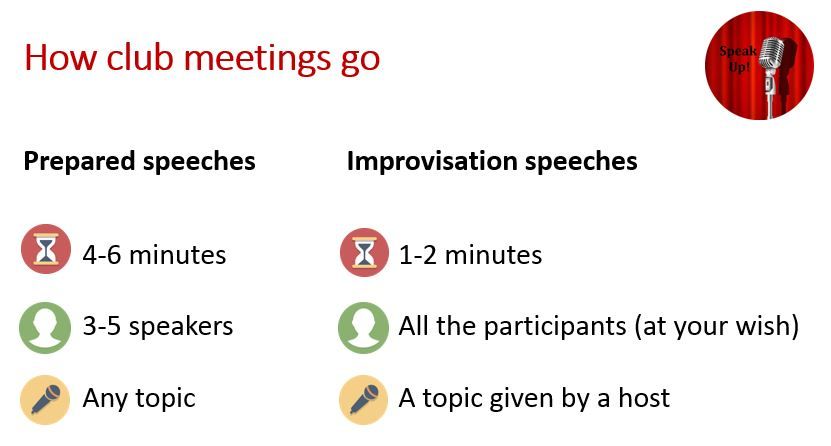 How club meetings go

Speak Up!

Prepared speeches

4-6 minutes

3-5 speakers

Any topic

Improvisation speeches

1-2 minutes

All the participants (at your wish)

A topic given by a host